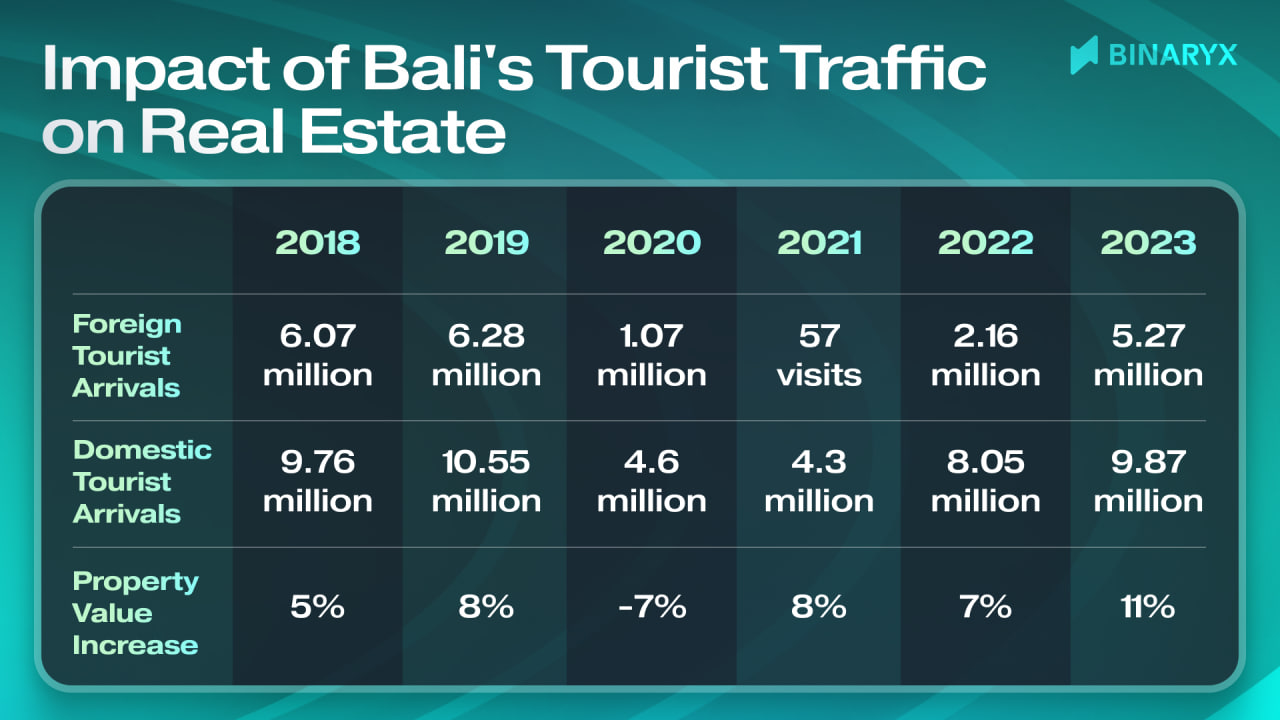 Impact of Bali's Tourist Traffic on Real Estate

BINARYX

| | 2018 | 2019 | 2020 | 2021 | 2022 | 2023 |
|---|---|---|---|---|---|---|
| Foreign Tourist Arrivals | 6.07 million | 6.28 million | 1.07 million | 57 visits | 2.16 million | 5.27 million |
| Domestic Tourist Arrivals | 9.76 million | 10.55 million | 4.6 million | 4.3 million | 8.05 million | 9.87 million |
| Property Value Increase | 5% | 8% | -7% | 8% | 7% | 11% |